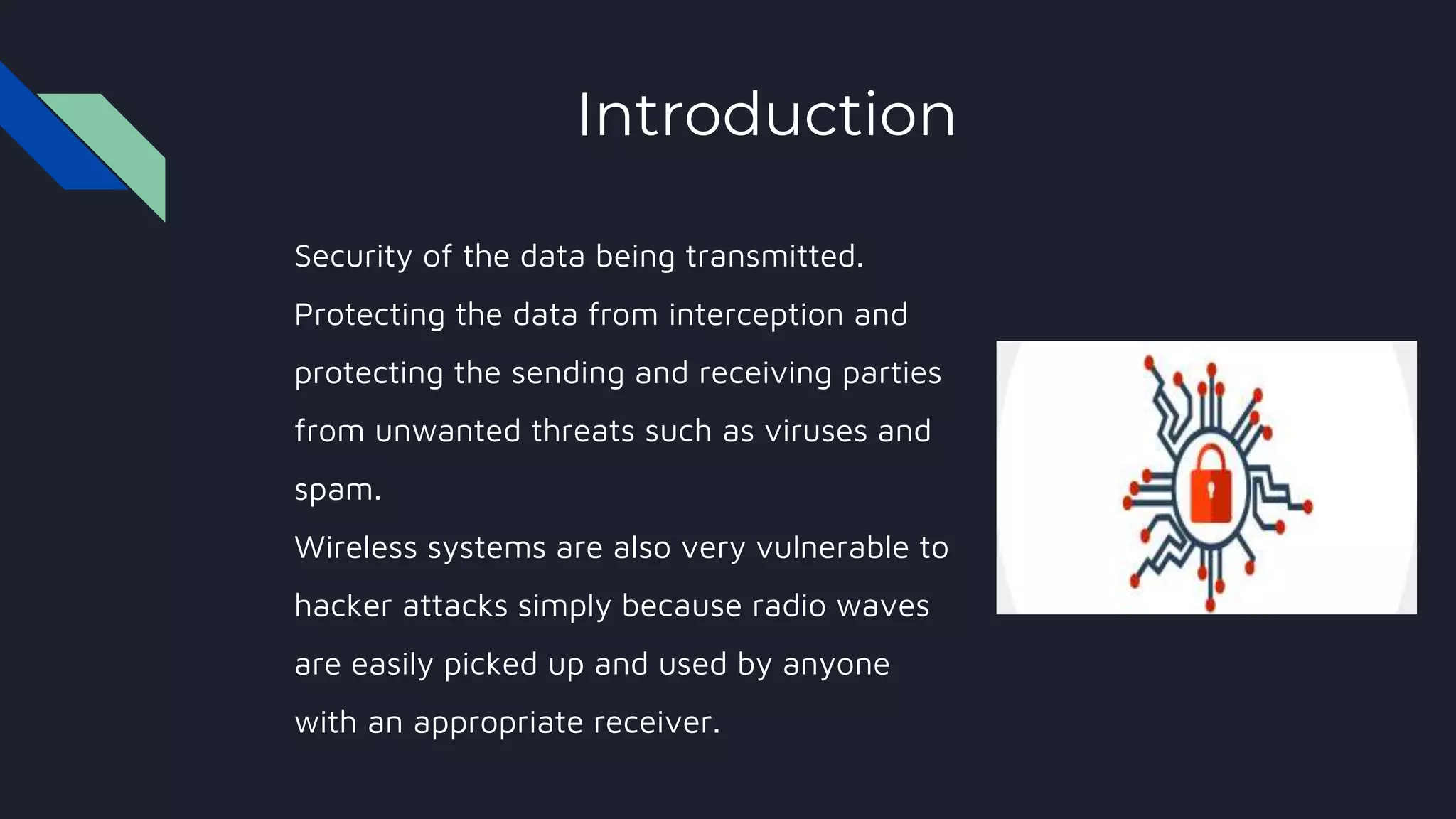 Introduction

Security of the data being transmitted.
Protecting the data from interception and protecting the sending and receiving parties from unwanted threats such as viruses and spam.
Wireless systems are also very vulnerable to hacker attacks simply because radio waves are easily picked up and used by anyone with an appropriate receiver.